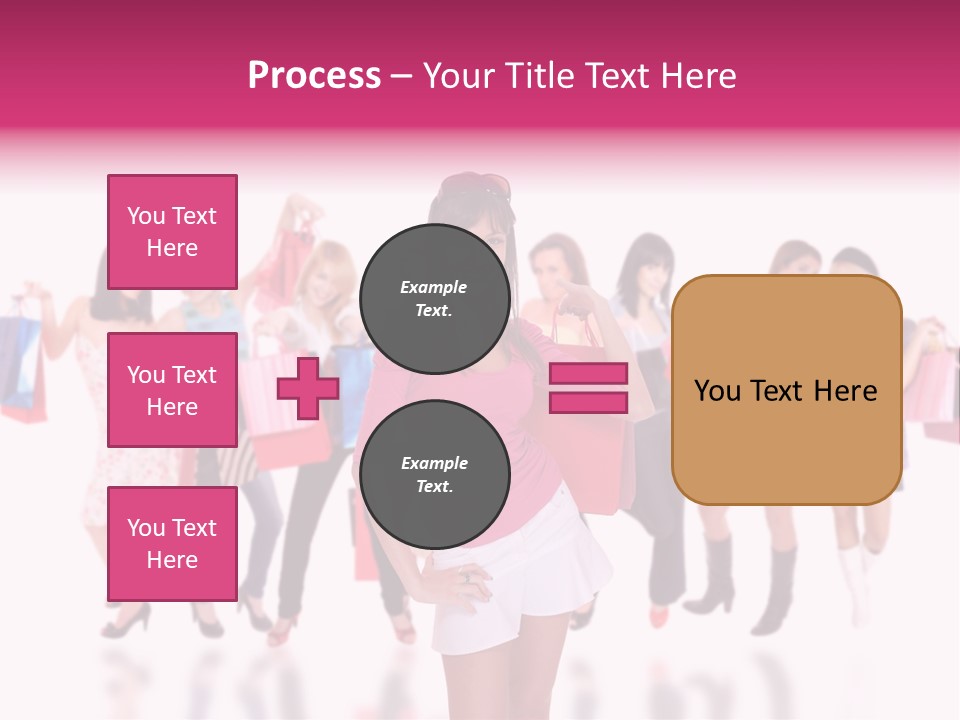 Process – Your Title Text Here

You Text Here

You Text Here

You Text Here

Example Text.

Example Text.

You Text Here